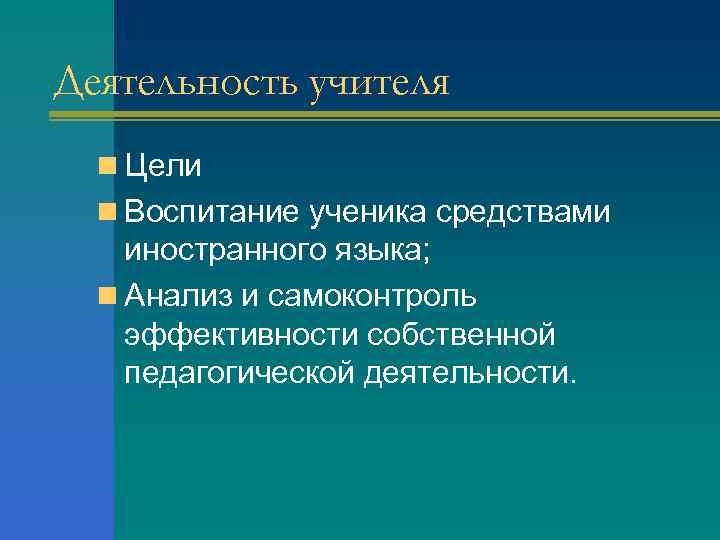 Деятельность учителя

Цели

Воспитание ученика средствами иностранного языка;

Анализ и самоконтроль эффективности собственной педагогической деятельности.